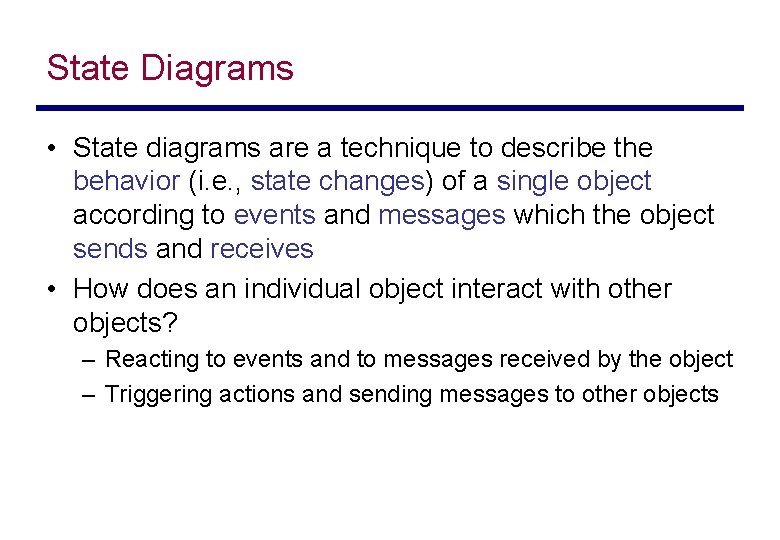 State Diagrams

• State diagrams are a technique to describe the behavior (i.e., state changes) of a single object according to events and messages which the object sends and receives

• How does an individual object interact with other objects?
– Reacting to events and to messages received by the object
– Triggering actions and sending messages to other objects